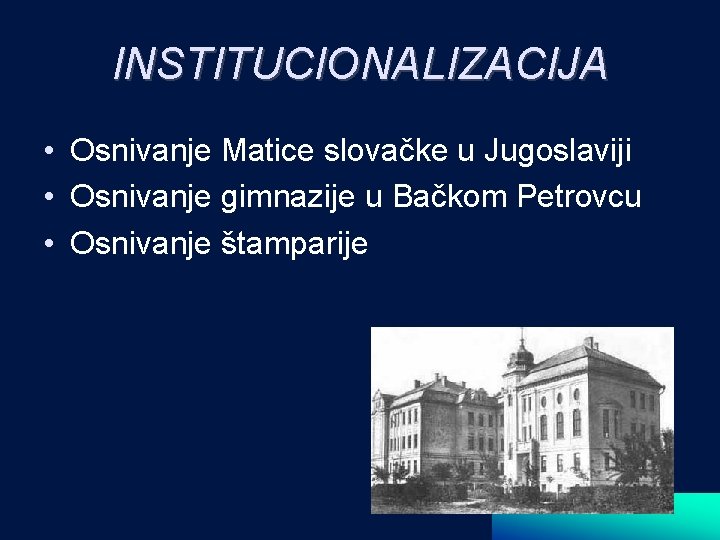 INSTITUCIONALIZACIJA

• Osnivanje Matice slovačke u Jugoslaviji
• Osnivanje gimnazije u Bačkom Petrovcu
• Osnivanje štamparije